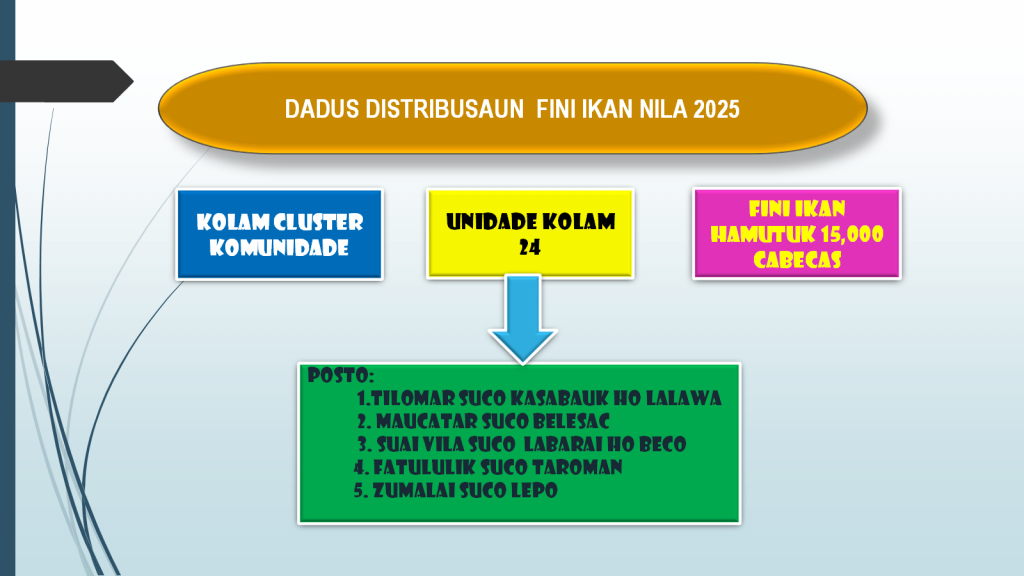 DADUS DISTRIBUSAUN FINI IKAN NILA 2025

KOLAM CLUSTER KOMUNIDADE

UNIDADE KOLAM 24

FINI IKAN HAMUTUK 15,000 CABECAS

POSTO:
1.TILOMAR SUCO KASABAUK HO LALAWA
2. MAUCATAR SUCO BELESAC
3. SUAI VILA SUCO LABARAI HO BECO
4. FATULULIK SUCO TAROMAN
5. ZUMALAI SUCO LEPO